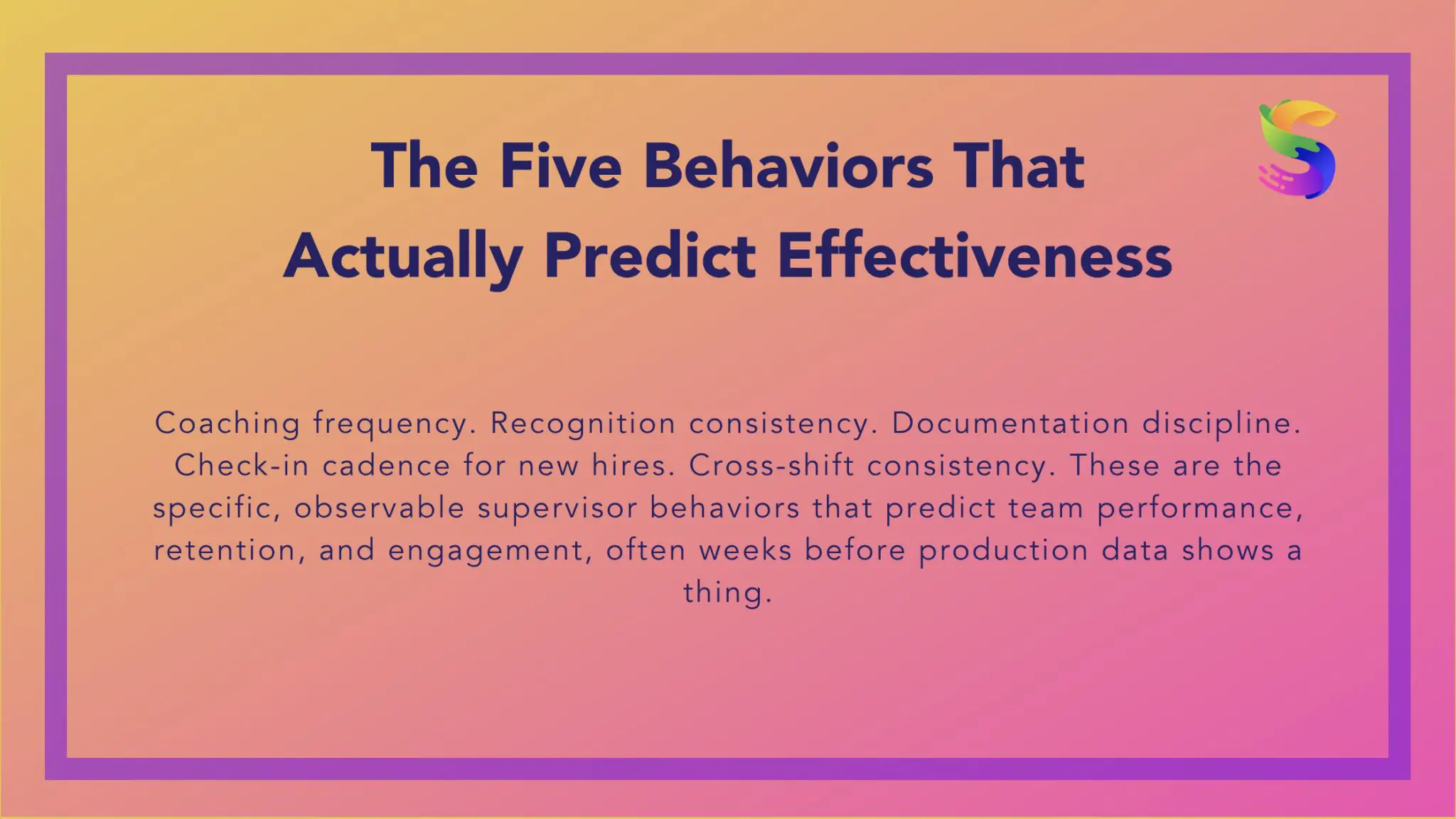 The Five Behaviors That Actually Predict Effectiveness

Coaching frequency. Recognition consistency. Documentation discipline. Check-in cadence for new hires. Cross-shift consistency. These are the specific, observable supervisor behaviors that predict team performance, retention, and engagement, often weeks before production data shows a thing.